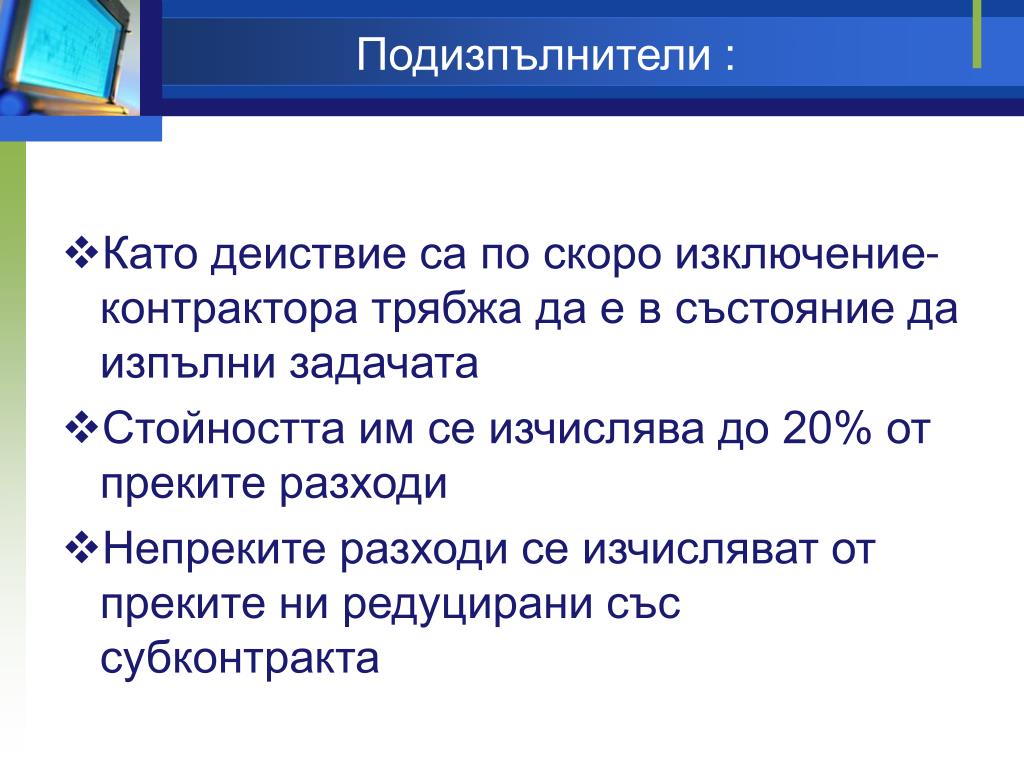 Подизпълнители :

❖Като деиствие са по скоро изключение-контрактора трябжа да е в състояние да изпълни задачата

❖Стойността им се изчислява до 20% от преките разходи

❖Непреките разходи се изчисляват от преките ни редуцирани със субконтракта